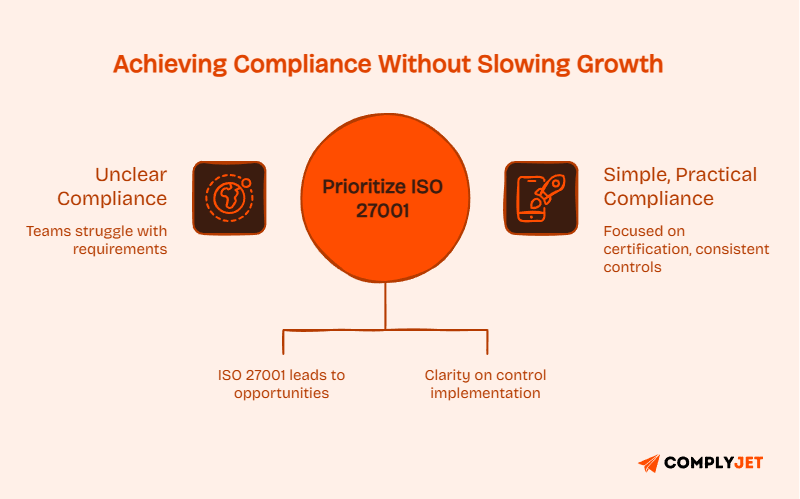 Achieving Compliance Without Slowing Growth

Unclear Compliance

Teams struggle with requirements

Prioritize ISO 27001

Simple, Practical Compliance

Focused on certification, consistent controls

ISO 27001 leads to opportunities

Clarity on control implementation

COMPLYJET